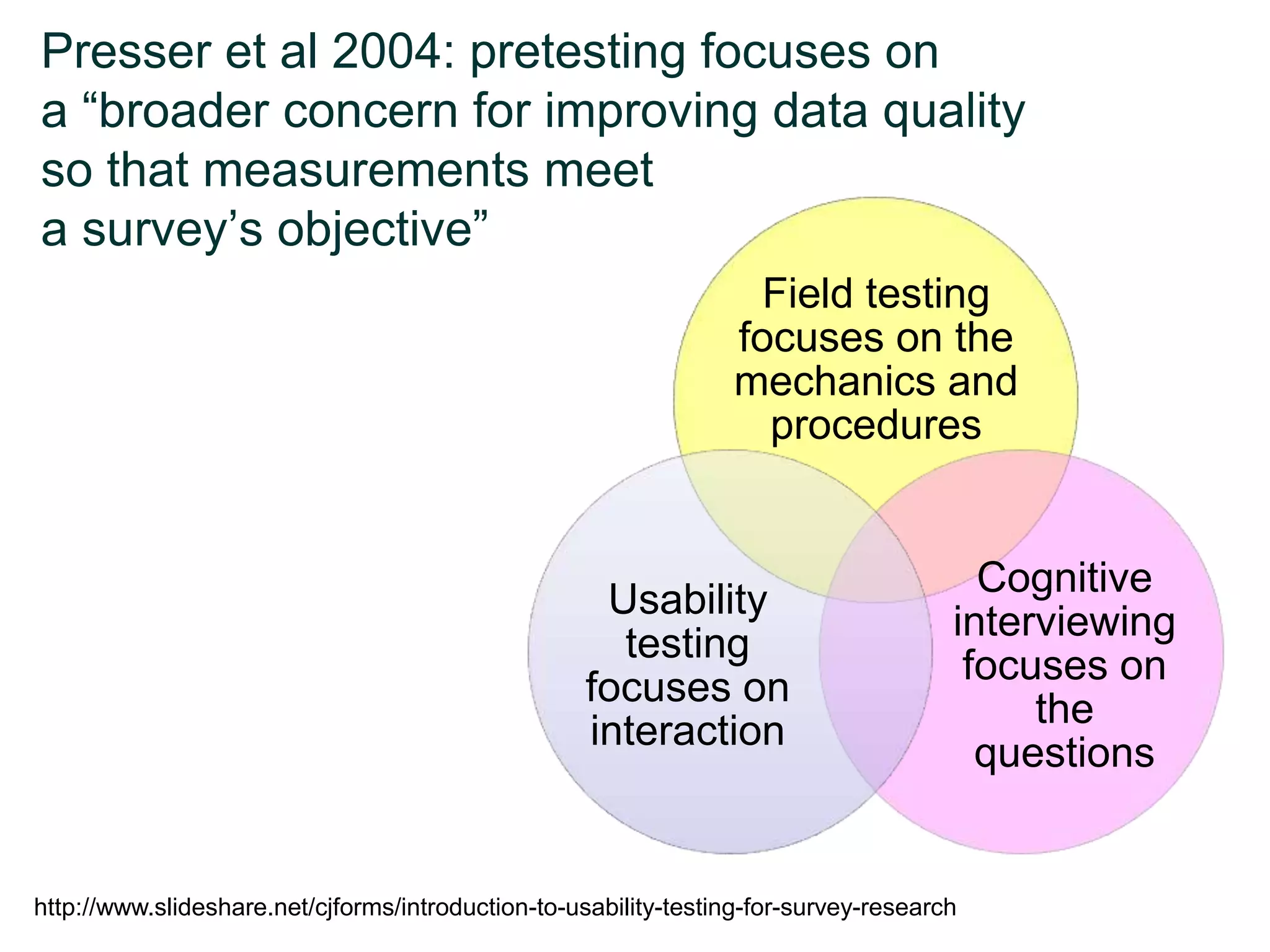 Presser et al 2004: pretesting focuses on a “broader concern for improving data quality so that measurements meet a survey’s objective”

Field testing focuses on the mechanics and procedures

Usability testing focuses on interaction

Cognitive interviewing focuses on the questions

http://www.slideshare.net/cjforms/introduction-to-usability-testing-for-survey-research